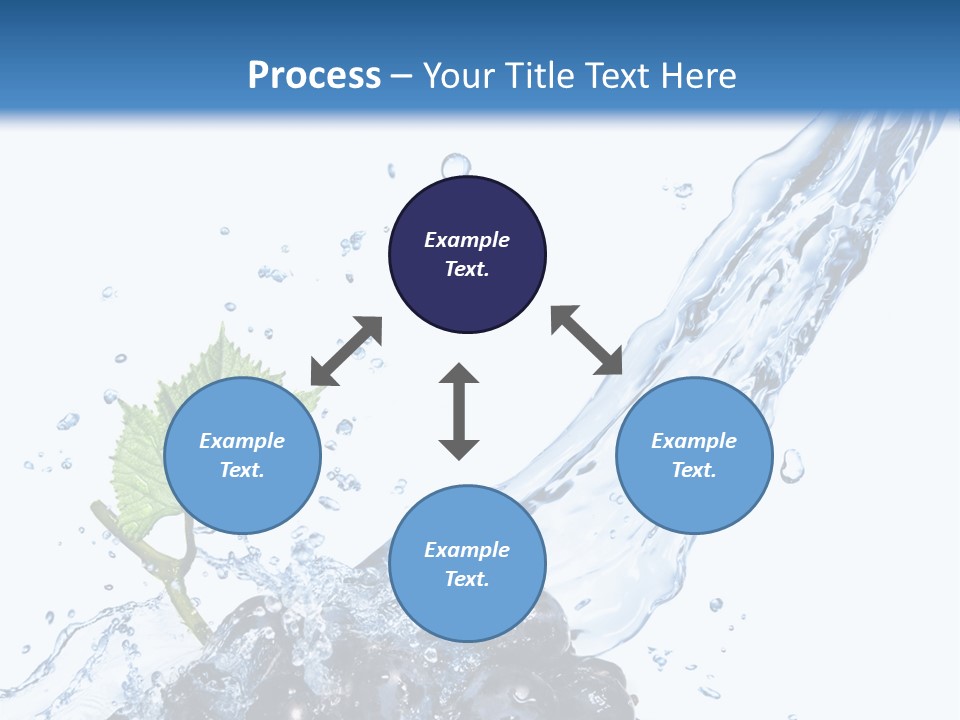 Process – Your Title Text Here

Example Text.

Example Text.

Example Text.

Example Text.